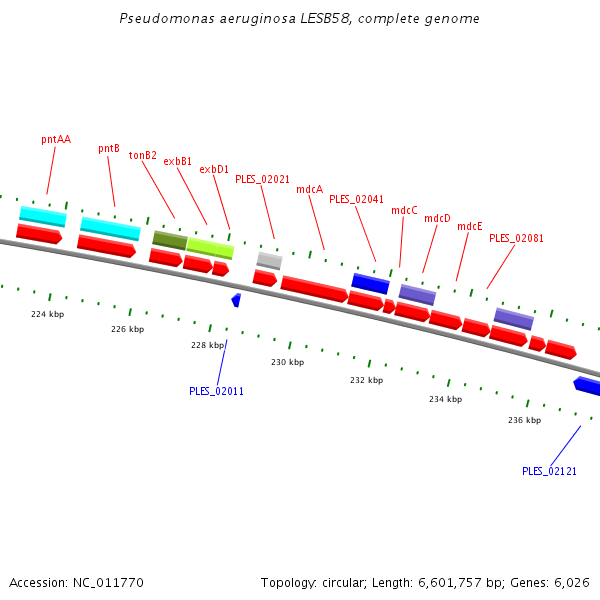 Pseudomonas aeruginosa LESB58, complete genome

pntAA
pntB
tonB2
exbB1
exbD1
PLES_02021
mdcA
PLES_02041
mdcC
mdcD
mdcE
PLES_02081

224 kbp
226 kbp
228 kbp
230 kbp
232 kbp
234 kbp
236 kbp

PLES_02011
PLES_02121

Accession: NC_011770

Topology: circular; Length: 6,601,757 bp; Genes: 6,026